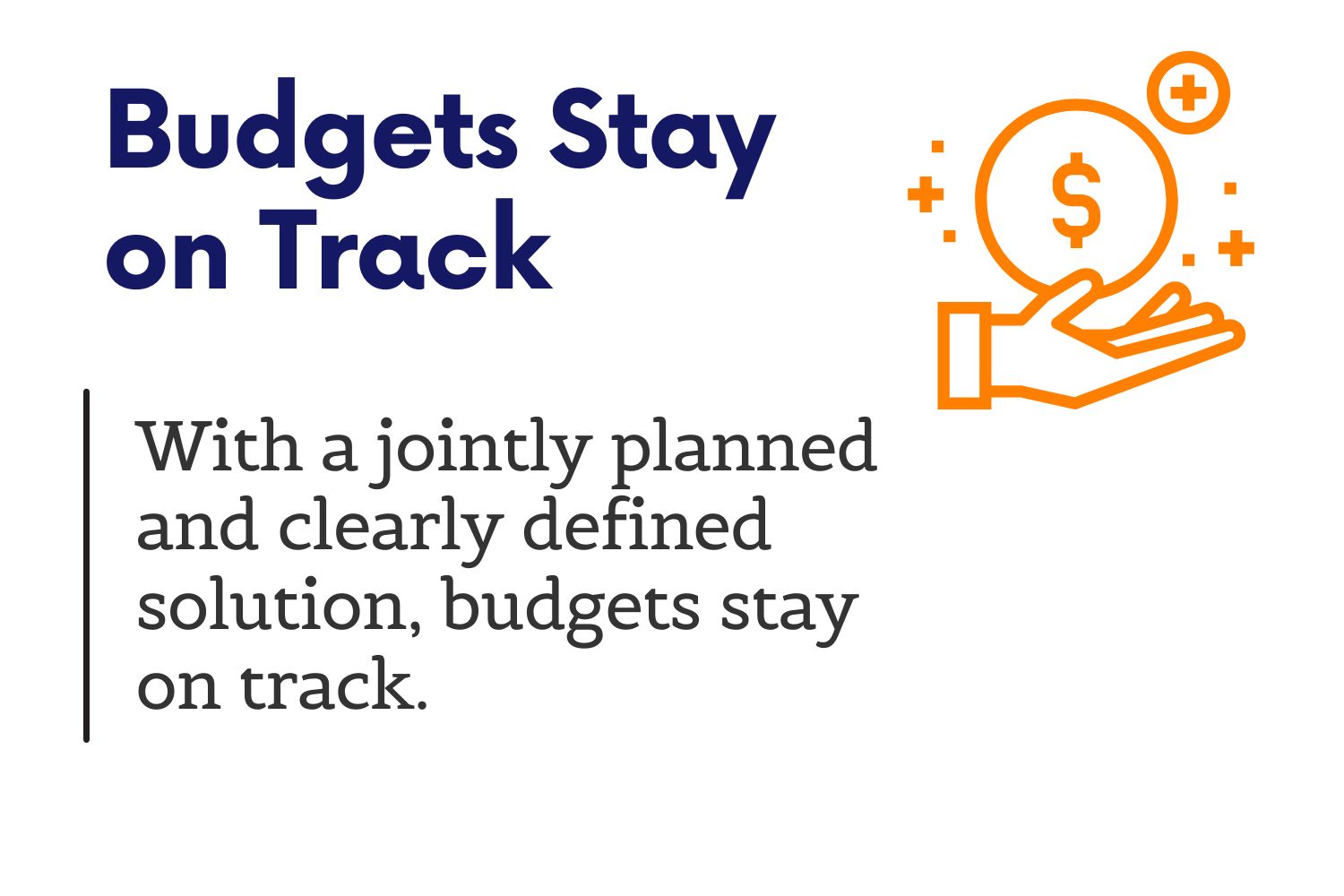 Budgets Stay on Track

With a jointly planned and clearly defined solution, budgets stay on track.